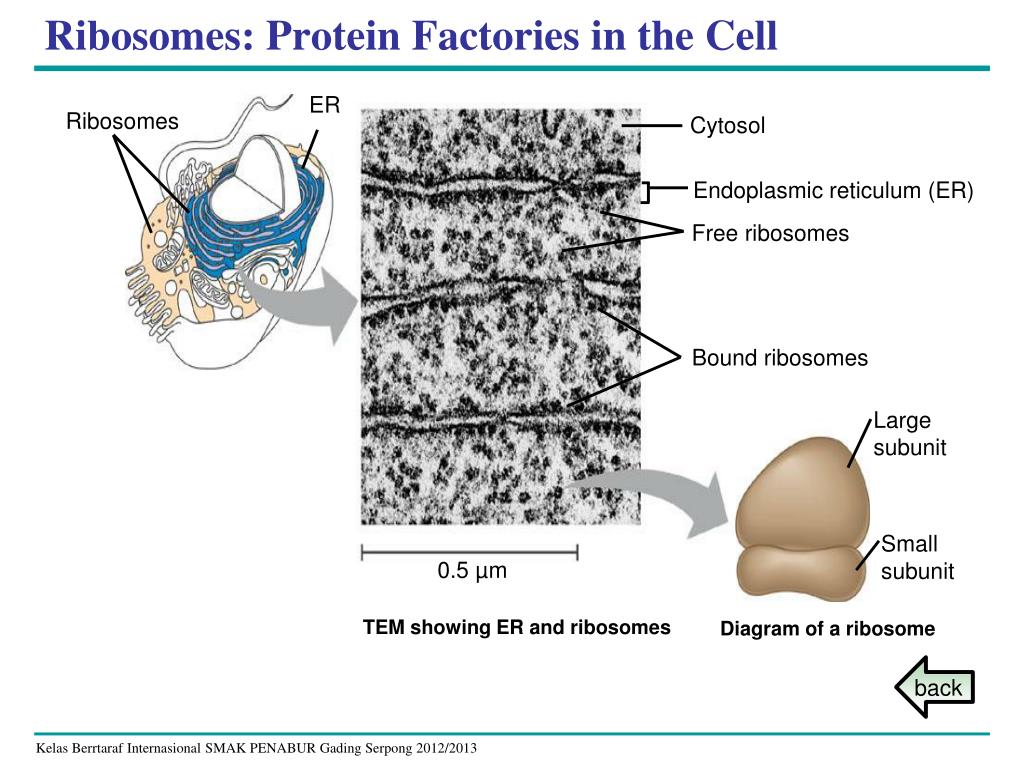 Ribosomes: Protein Factories in the Cell

Ribosomes

ER

Cytosol

Endoplasmic reticulum (ER)

Free ribosomes

Bound ribosomes

Large subunit

Small subunit

0.5 µm

TEM showing ER and ribosomes

Diagram of a ribosome

back

Kelas Berrtaraf Internasional SMAK PENABUR Gading Serpong 2012/2013